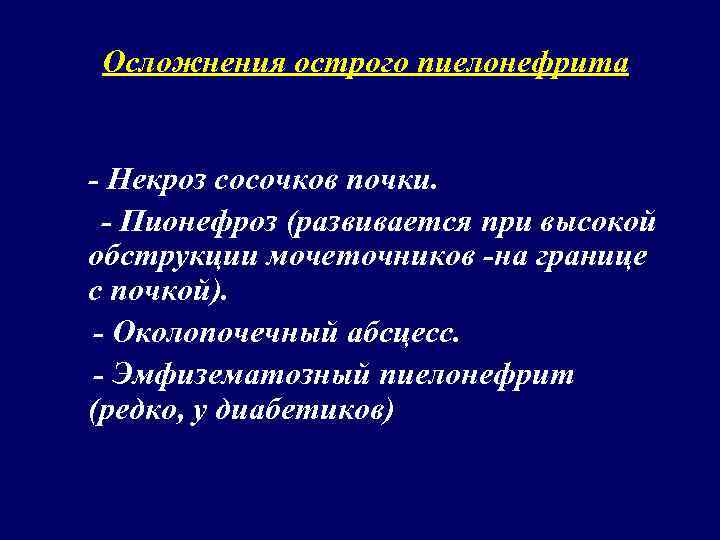 Осложнения острого пиелонефрита

- Некроз сосочков почки.

- Пионефроз (развивается при высокой обструкции мочеточников -на границе с почкой).

- Околопочечный абсцесс.

- Эмфизематозный пиелонефрит (редко, у диабетиков)